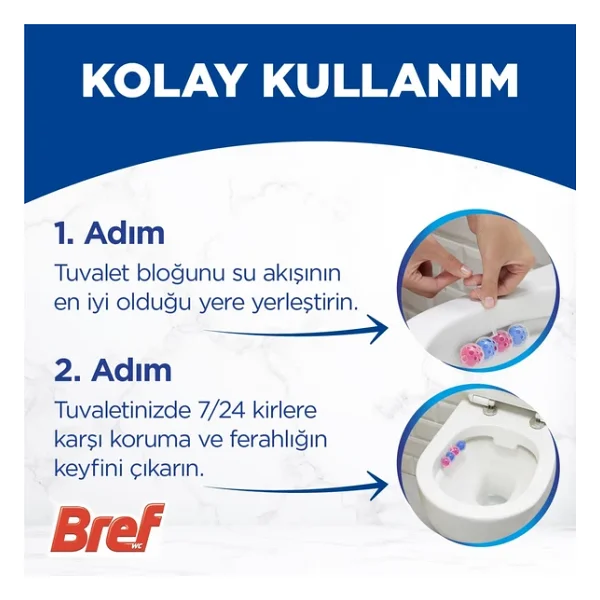 KOLAY KULLANIM

1. Adım

Tuvalet bloğunu su akışının en iyi olduğu yere yerleştirin.

2. Adım

Tuvaletinizde 7/24 kirlere karşı koruma ve ferahlığın keyfini çıkarın.

Bref WC